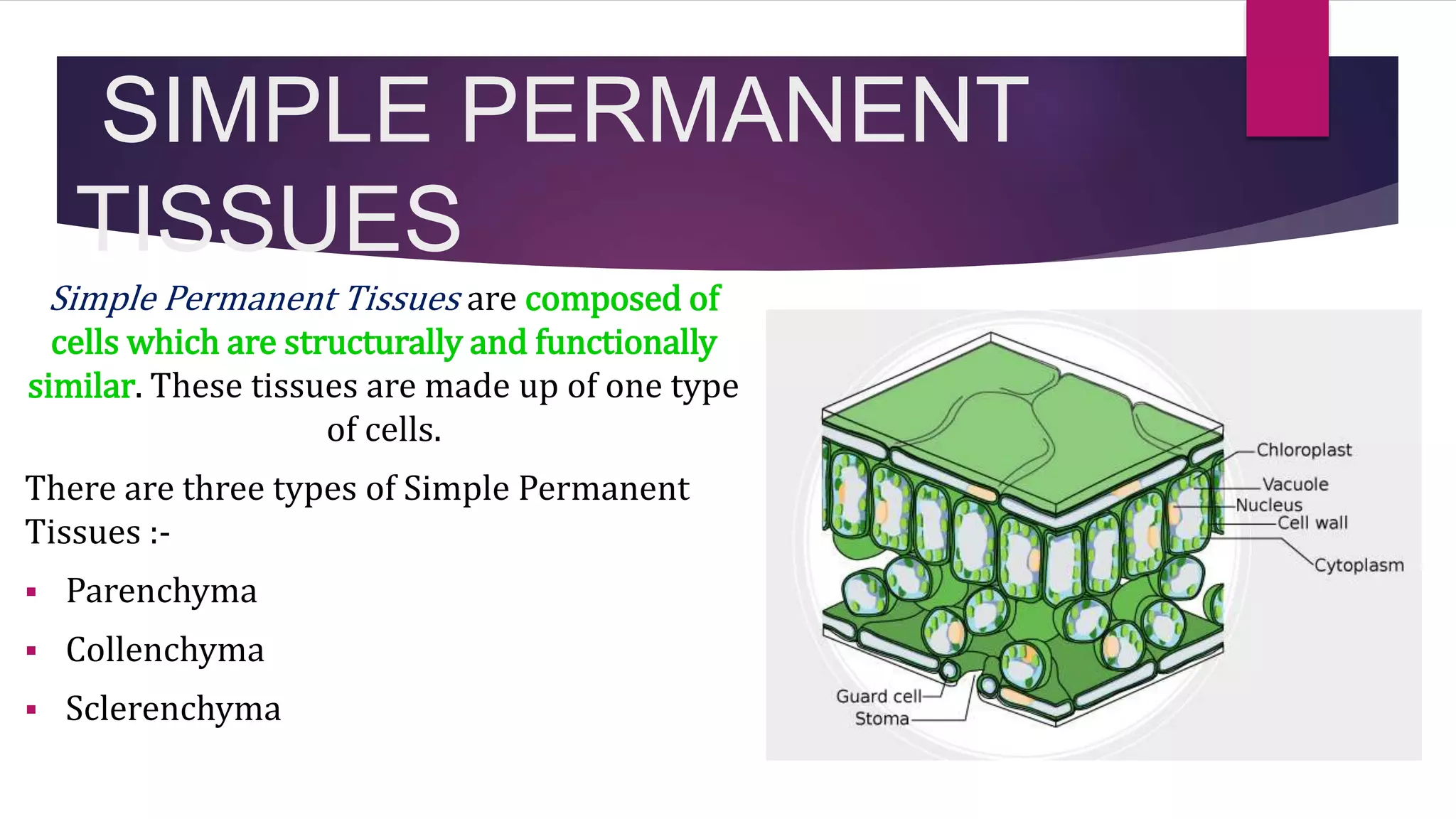 SIMPLE PERMANENT TISSUES

Simple Permanent Tissues are composed of cells which are structurally and functionally similar. These tissues are made up of one type of cells.

There are three types of Simple Permanent Tissues :-

▪ Parenchyma
▪ Collenchyma
▪ Sclerenchyma

Chloroplast
Vacuole
Nucleus
Cell wall
Cytoplasm
Guard cell
Stoma